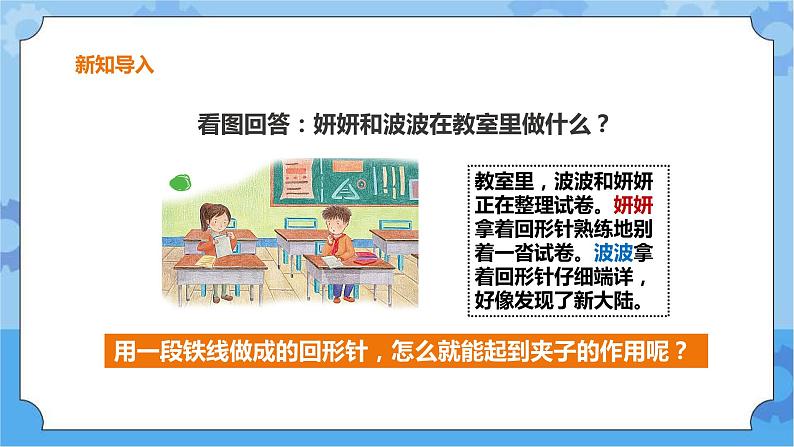 新知导入

看图回答：妍妍和波波在教室里做什么？

教室里，波波和妍妍正在整理试卷。妍妍拿着回形针熟练地别着一沓试卷。波波拿着回形针仔细端详，好像发现了新大陆。

用一段铁线做成的回形针，怎么就能起到夹子的作用呢？